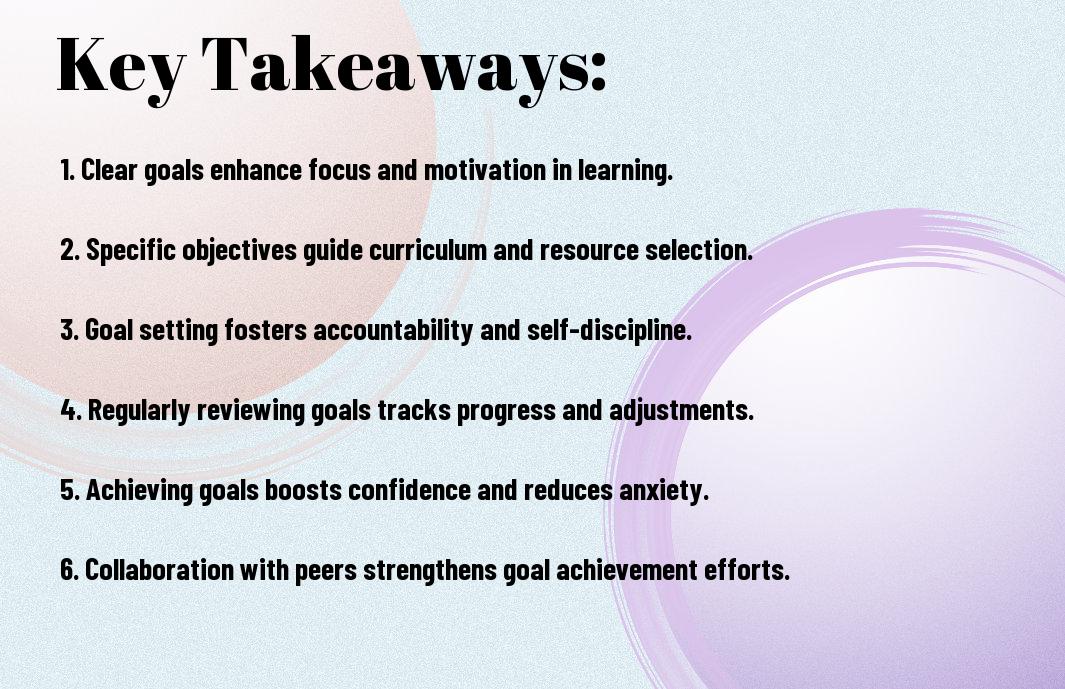 Key Takeaways:

1. Clear goals enhance focus and motivation in learning.

2. Specific objectives guide curriculum and resource selection.

3. Goal setting fosters accountability and self-discipline.

4. Regularly reviewing goals tracks progress and adjustments.

5. Achieving goals boosts confidence and reduces anxiety.

6. Collaboration with peers strengthens goal achievement efforts.